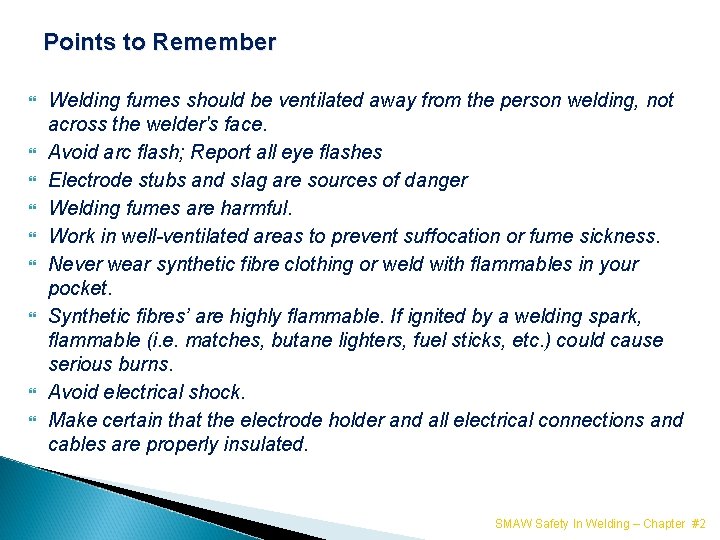 Points to Remember

Welding fumes should be ventilated away from the person welding, not across the welder's face.
Avoid arc flash; Report all eye flashes
Electrode stubs and slag are sources of danger
Welding fumes are harmful.
Work in well-ventilated areas to prevent suffocation or fume sickness.
Never wear synthetic fibre clothing or weld with flammables in your pocket.
Synthetic fibres' are highly flammable. If ignited by a welding spark, flammable (i.e. matches, butane lighters, fuel sticks, etc.) could cause serious burns.
Avoid electrical shock.
Make certain that the electrode holder and all electrical connections and cables are properly insulated.

SMAW Safety In Welding – Chapter #2